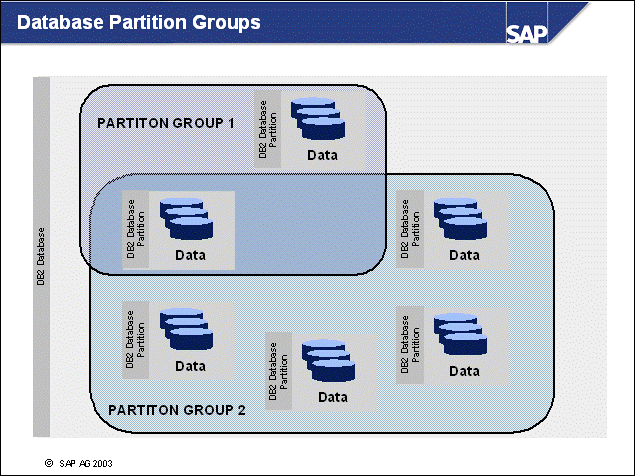 Database Partition Groups

SAP

DB2 Database

PARTITON GROUP 1

DB2 Database Partition

Data

DB2 Database Partition

Data

DB2 Database Partition

Data

DB2 Database Partition

Data

DB2 Database Partition

Data

DB2 Database Partition

Data

PARTITON GROUP 2

© SAP AG 2003